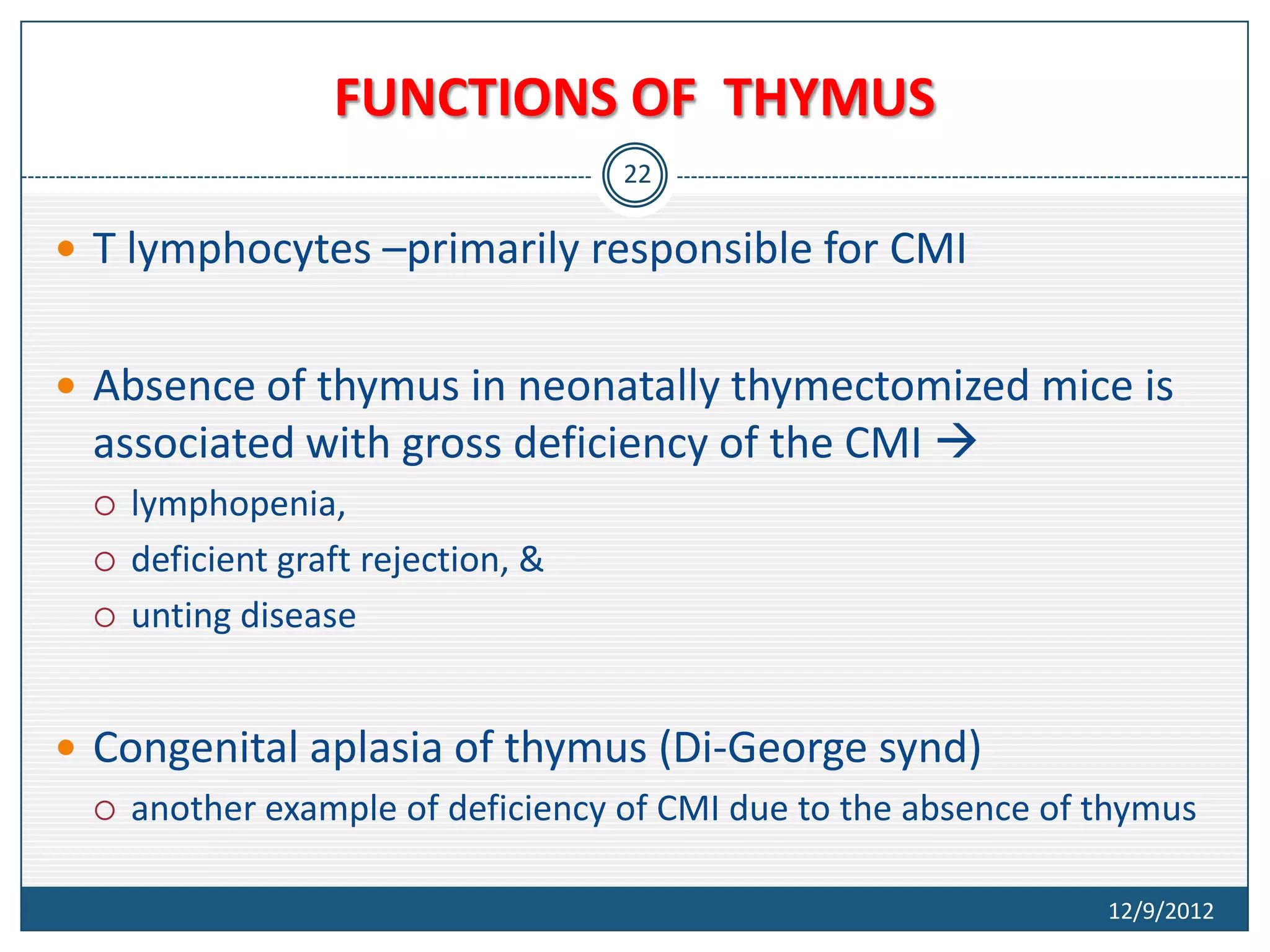 FUNCTIONS OF THYMUS

22

• T lymphocytes –primarily responsible for CMI

• Absence of thymus in neonatally thymectomized mice is associated with gross deficiency of the CMI →

○ lymphopenia,

○ deficient graft rejection, &

○ unting disease

• Congenital aplasia of thymus (Di-George synd)

○ another example of deficiency of CMI due to the absence of thymus

12/9/2012